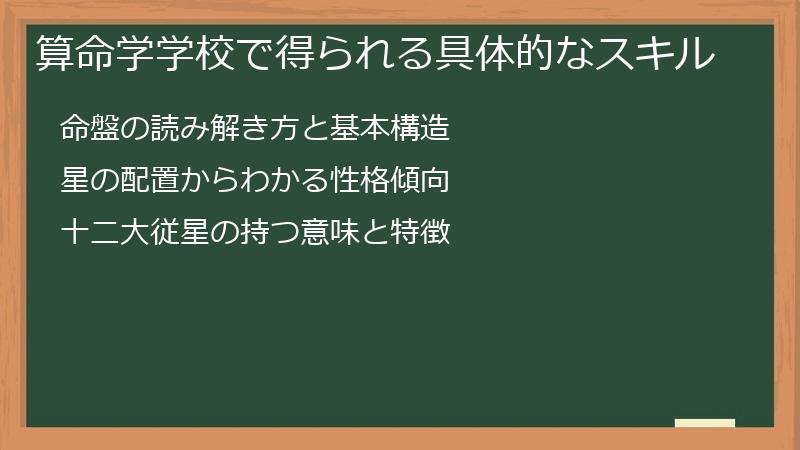 算命学学校で得られる具体的なスキル

命盤の読み解き方と基本構造

星の配置からわかる性格傾向

十二大従星の持つ意味と特徴